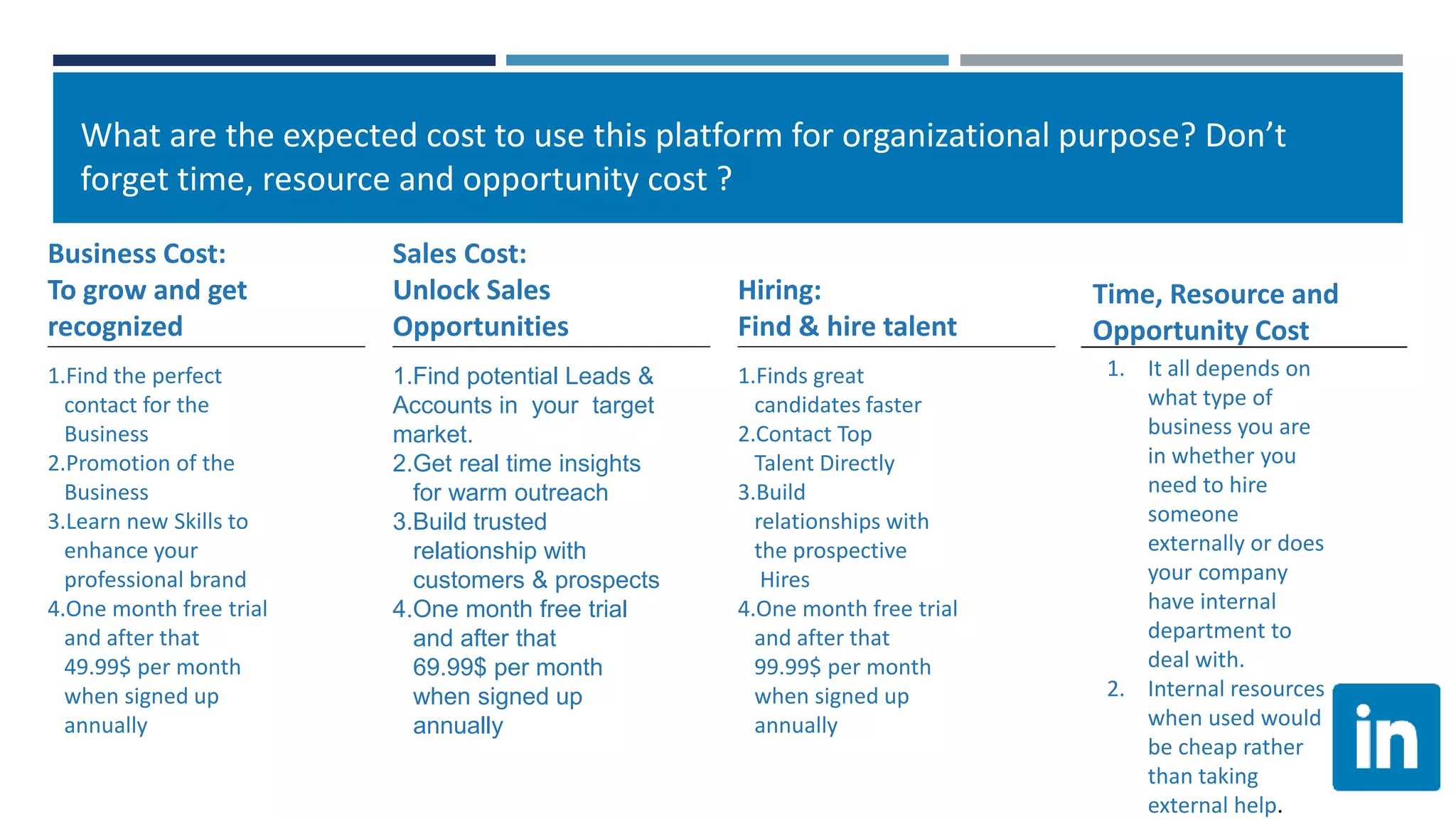 What are the expected cost to use this platform for organizational purpose? Don't forget time, resource and opportunity cost ?

Business Cost:
To grow and get recognized

1.Find the perfect contact for the Business
2.Promotion of the Business
3.Learn new Skills to enhance your professional brand
4.One month free trial and after that 49.99$ per month when signed up annually

Sales Cost:
Unlock Sales Opportunities

1.Find potential Leads & Accounts in your target market.
2.Get real time insights for warm outreach
3.Build trusted relationship with customers & prospects
4.One month free trial and after that 69.99$ per month when signed up annually

Hiring:
Find & hire talent

1.Finds great candidates faster
2.Contact Top Talent Directly
3.Build relationships with the prospective Hires
4.One month free trial and after that 99.99$ per month when signed up annually

Time, Resource and Opportunity Cost

1. It all depends on what type of business you are in whether you need to hire someone externally or does your company have internal department to deal with.
2. Internal resources when used would be cheap rather than taking external help.

in